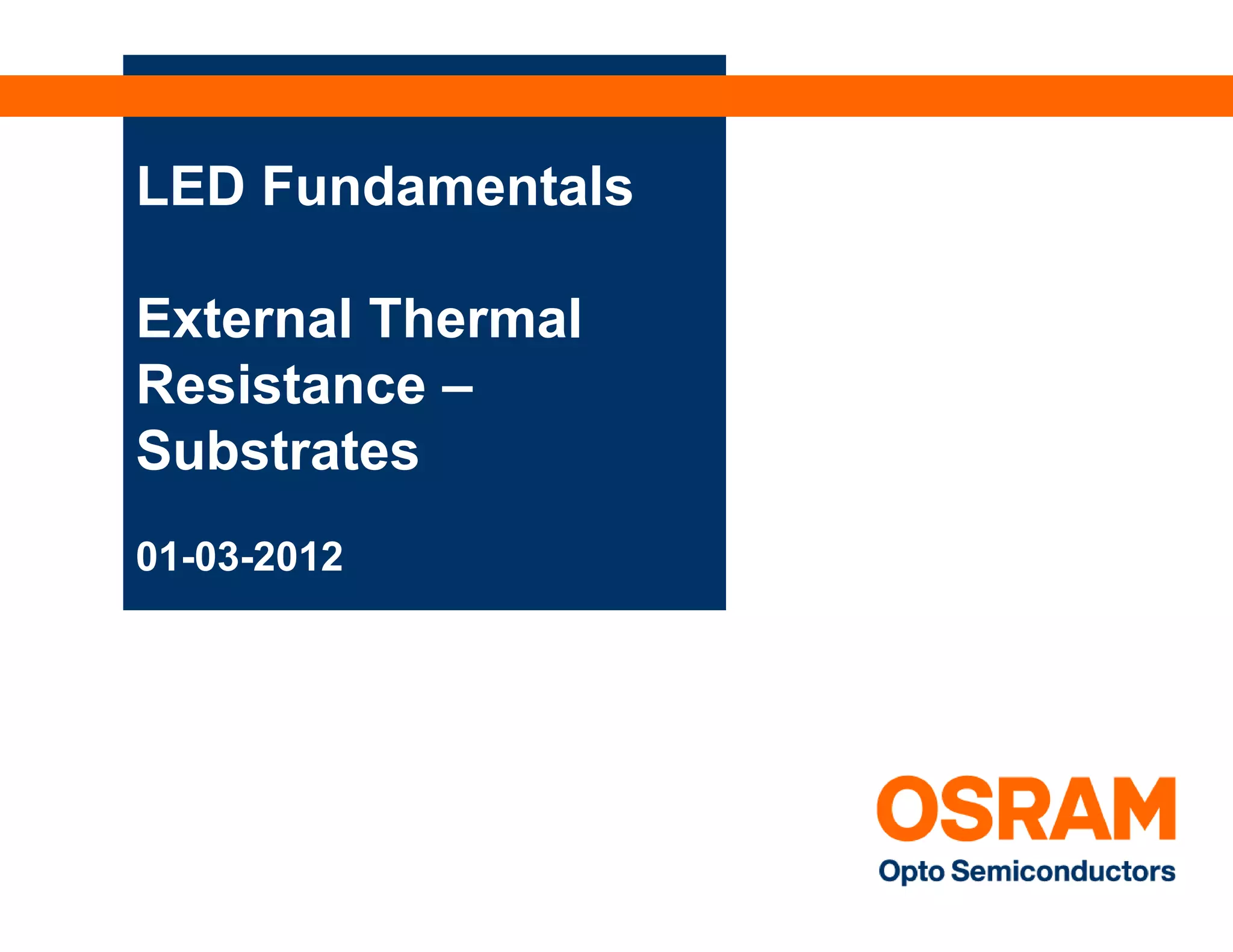 LED Fundamentals

External Thermal Resistance – Substrates

01-03-2012

OSRAM
Opto Semiconductors